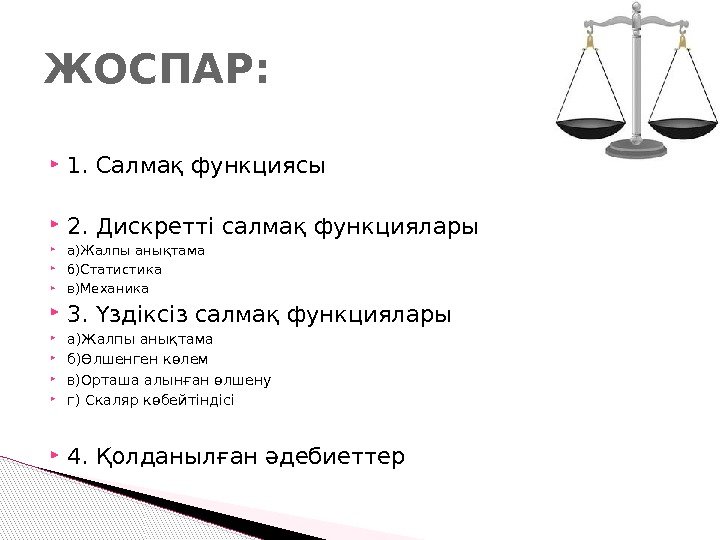 ЖОСПАР:

1. Салмақ функциясы

2. Дискретті салмақ функциялары

а)Жалпы анықтама

б)Статистика

в)Механика

3. Үздіксіз салмақ функциялары

а)Жалпы анықтама

б)Өлшенген көлем

в)Орташа алынған өлшену

г) Скаляр көбейтіндісі

4. Қолданылған әдебиеттер